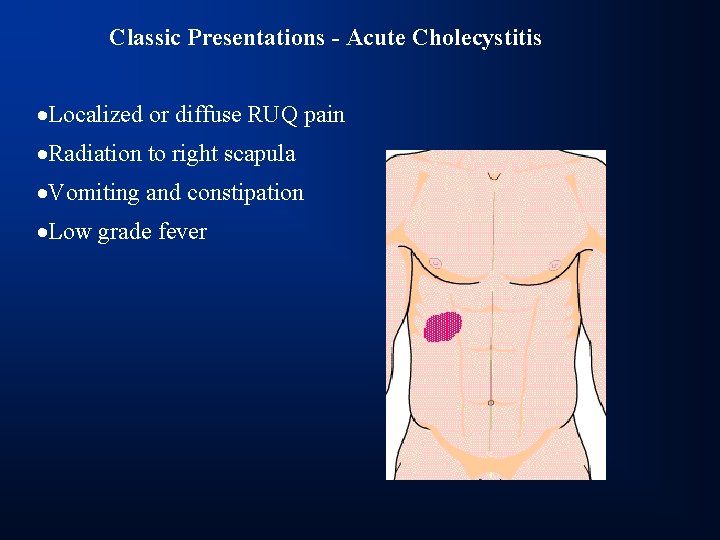 Classic Presentations - Acute Cholecystitis

•Localized or diffuse RUQ pain
•Radiation to right scapula
•Vomiting and constipation
•Low grade fever